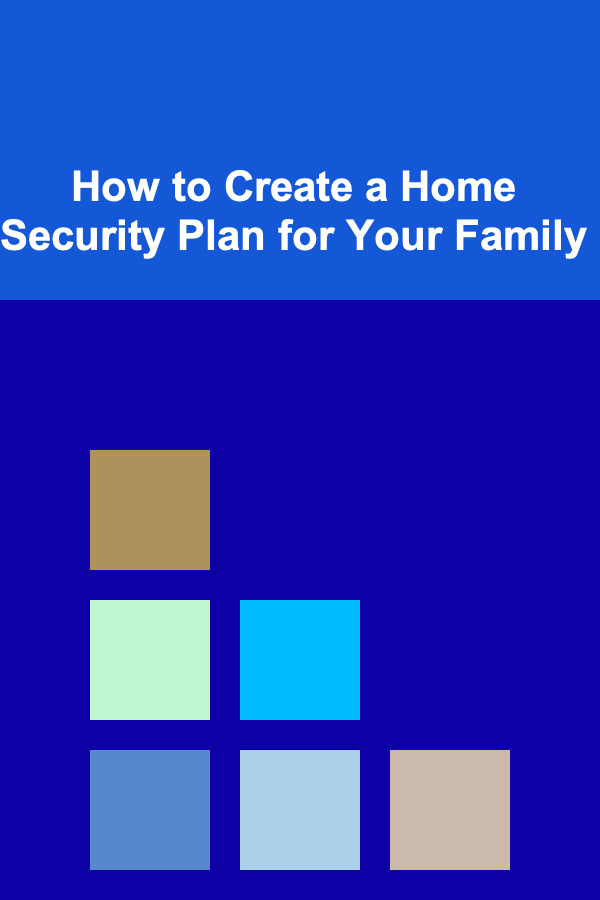 How to Create a Home Security Plan for Your Family